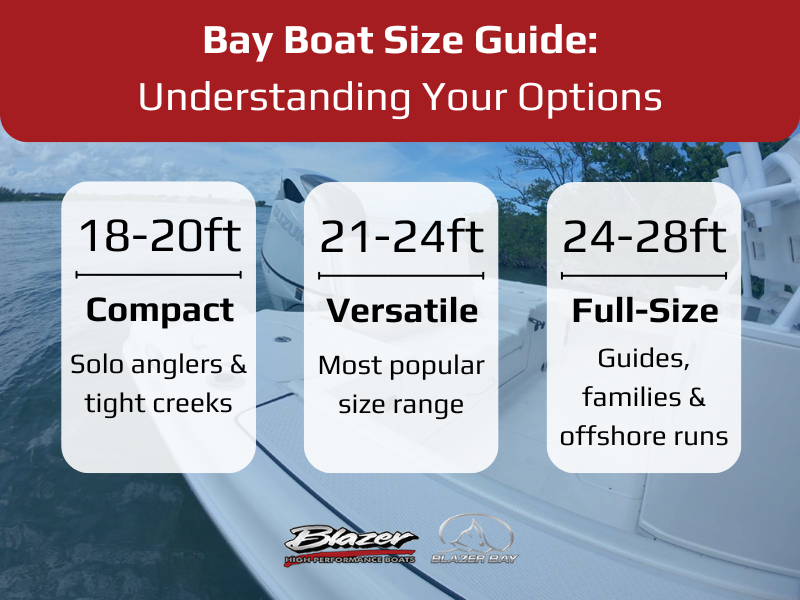 Bay Boat Size Guide:
Understanding Your Options

18-20ft
Compact
Solo anglers & tight creeks

21-24ft
Versatile
Most popular size range

24-28ft
Full-Size
Guides, families & offshore runs

SUZUKI

Blazer
HIGH PERFORMANCE BOATS

BLAZER BAY